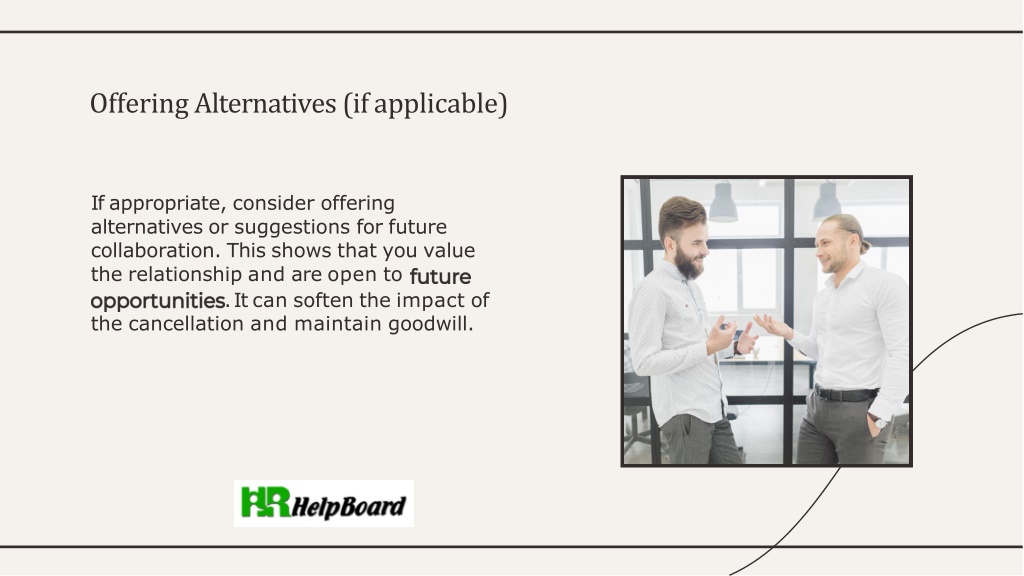 Offering Alternatives (if applicable)

If appropriate, consider offering alternatives or suggestions for future collaboration. This shows that you value the relationship and are open to future opportunities. It can soften the impact of the cancellation and maintain goodwill.

HR HelpBoard